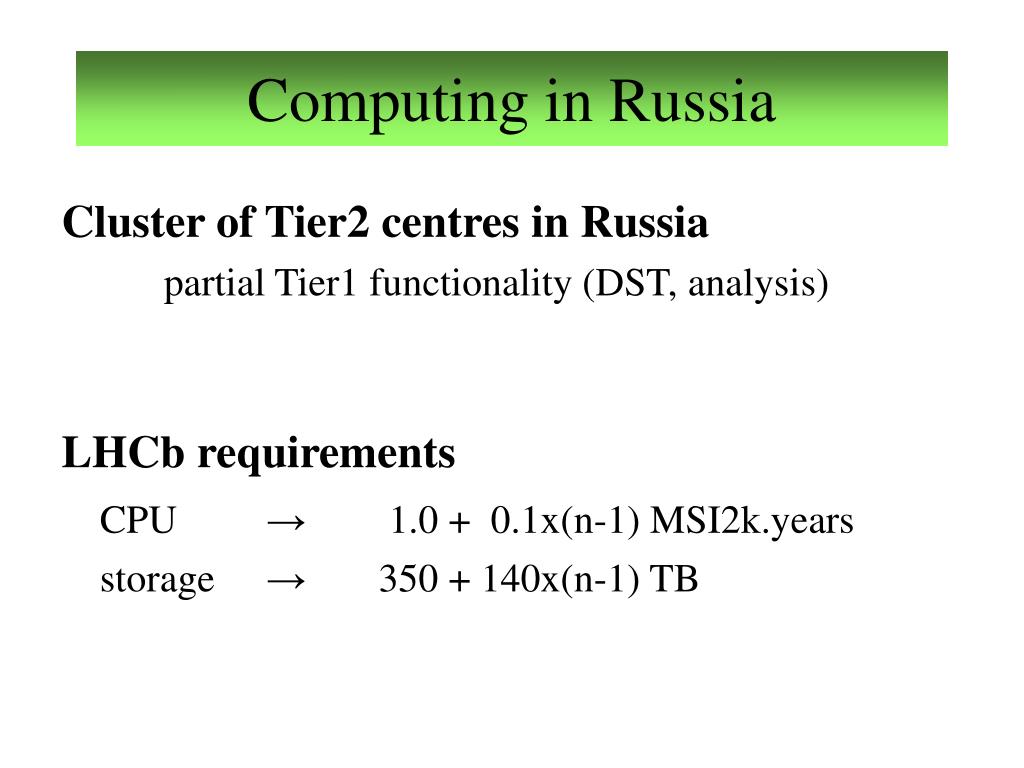 Computing in Russia

Cluster of Tier2 centres in Russia

partial Tier1 functionality (DST, analysis)

LHCb requirements

CPU → 1.0 + 0.1x(n-1) MSI2k.years

storage → 350 + 140x(n-1) TB